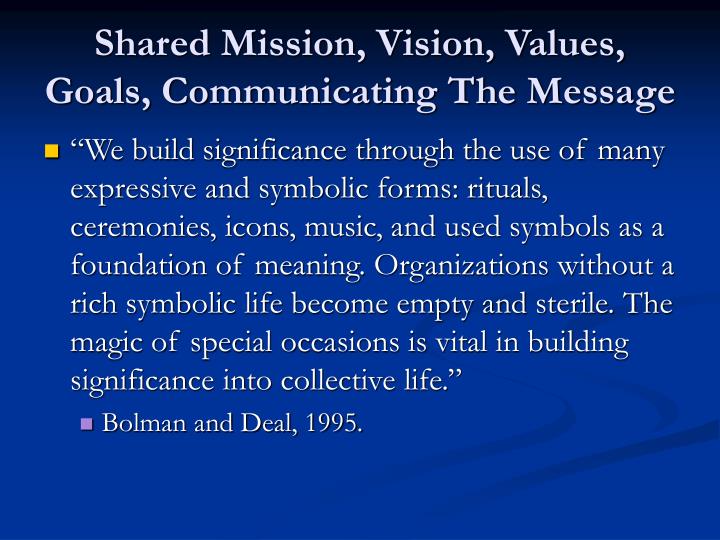 Shared Mission, Vision, Values, Goals, Communicating The Message

“We build significance through the use of many expressive and symbolic forms: rituals, ceremonies, icons, music, and used symbols as a foundation of meaning. Organizations without a rich symbolic life become empty and sterile. The magic of special occasions is vital in building significance into collective life.”

Bolman and Deal, 1995.